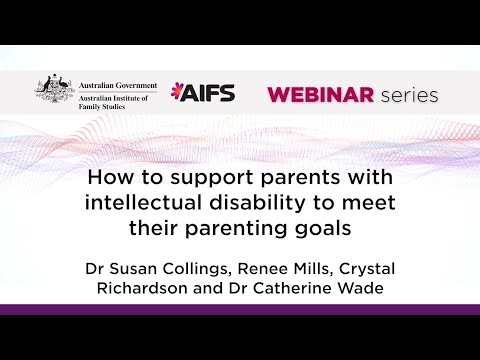 Australian Government
Australian Institute of Family Studies

AIFS

WEBINAR series

How to support parents with intellectual disability to meet their parenting goals

Dr Susan Collings, Renee Mills, Crystal Richardson and Dr Catherine Wade